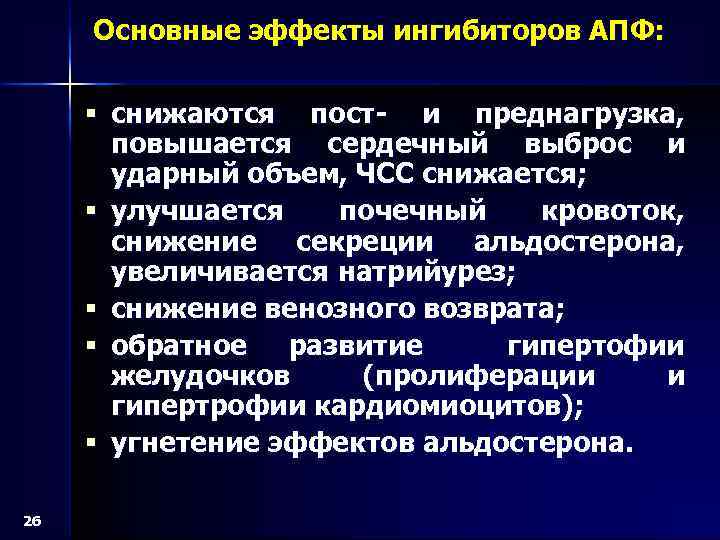 Основные эффекты ингибиторов АПФ:

▪ снижаются пост- и преднагрузка, повышается сердечный выброс и ударный объем, ЧСС снижается;
▪ улучшается почечный кровоток, снижение секреции альдостерона, увеличивается натрийурез;
▪ снижение венозного возврата;
▪ обратное развитие гипертофии желудочков (пролиферации и гипертрофии кардиомиоцитов);
▪ угнетение эффектов альдостерона.

26